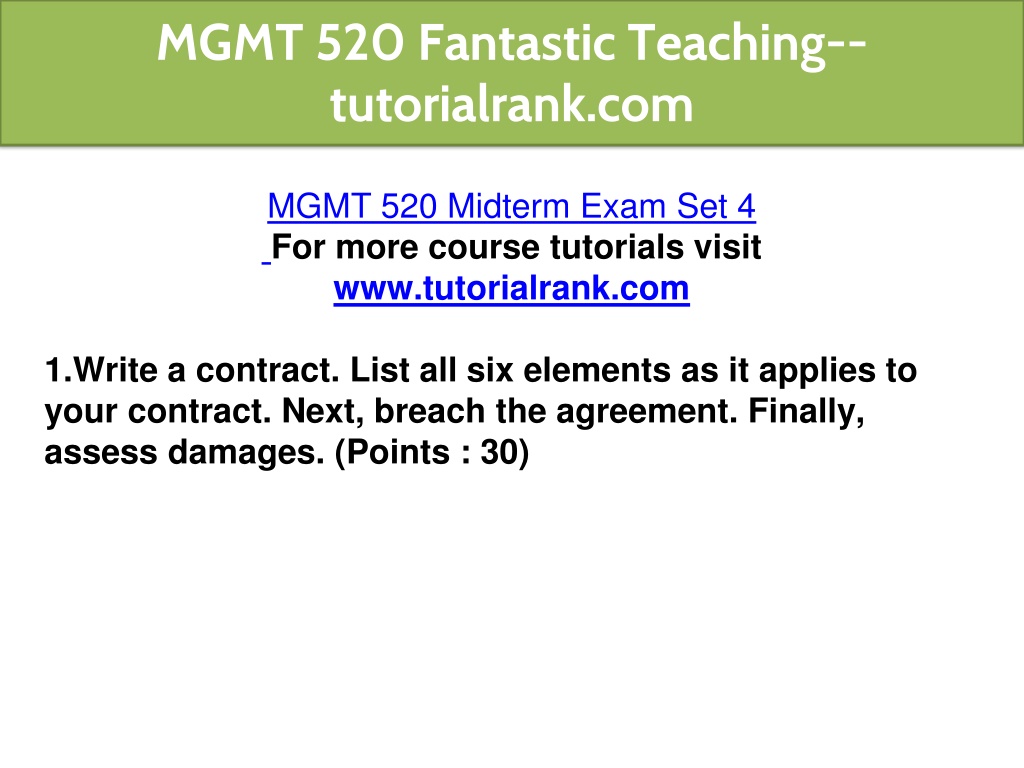 MGMT 520 Fantastic Teaching--tutorialrank.com

MGMT 520 Midterm Exam Set 4
For more course tutorials visit
www.tutorialrank.com

1.Write a contract. List all six elements as it applies to your contract. Next, breach the agreement. Finally, assess damages. (Points : 30)